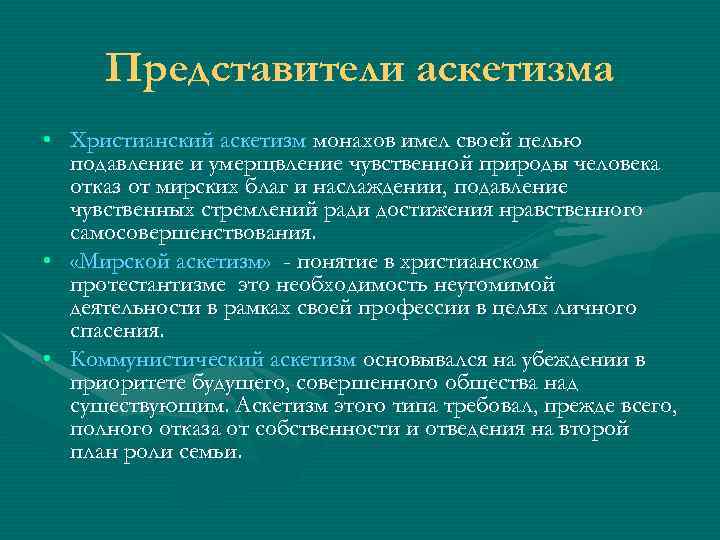 Представители аскетизма

• Христианский аскетизм монахов имел своей целью подавление и умерщвление чувственной природы человека отказ от мирских благ и наслаждении, подавление чувственных стремлений ради достижения нравственного самосовершенствования.

• «Мирской аскетизм» - понятие в христианском протестантизме это необходимость неутомимой деятельности в рамках своей профессии в целях личного спасения.

• Коммунистический аскетизм основывался на убеждении в приоритете будущего, совершенного общества над существующим. Аскетизм этого типа требовал, прежде всего, полного отказа от собственности и отведения на второй план роли семьи.